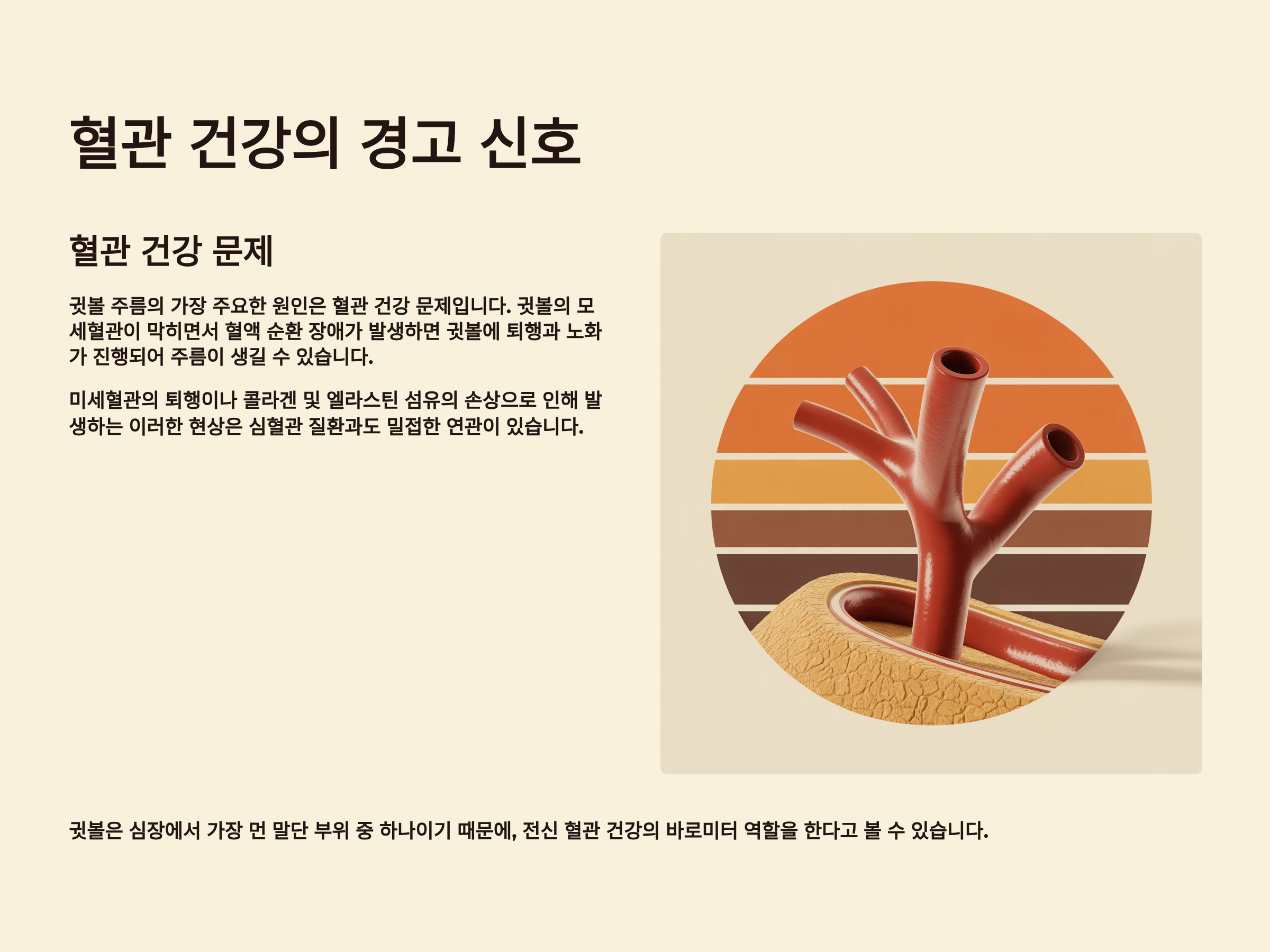 혈관 건강의 경고 신호

혈관 건강 문제

귓볼 주름의 가장 주요한 원인은 혈관 건강 문제입니다. 귓볼의 모세혈관이 막히면서 혈액 순환 장애가 발생하면 귓볼에 퇴행과 노화가 진행되어 주름이 생길 수 있습니다.

미세혈관의 퇴행이나 콜라겐 및 엘라스틴 섬유의 손상으로 인해 발생하는 이러한 현상은 심혈관 질환과도 밀접한 연관이 있습니다.

귓볼은 심장에서 가장 먼 말단 부위 중 하나이기 때문에, 전신 혈관 건강의 바로미터 역할을 한다고 볼 수 있습니다.